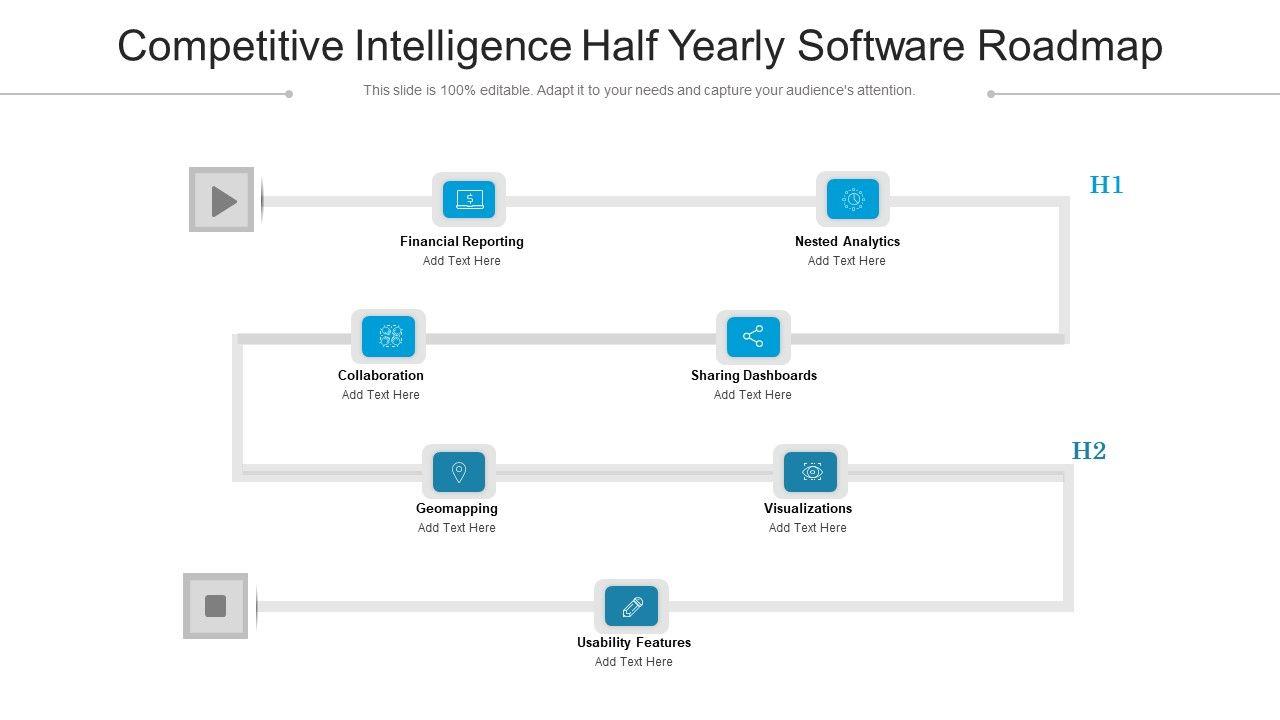 Competitive Intelligence Half Yearly Software Roadmap

This slide is 100% editable. Adapt it to your needs and capture your audience's attention.

H1

Financial Reporting
Add Text Here

Nested Analytics
Add Text Here

Collaboration
Add Text Here

Sharing Dashboards
Add Text Here

H2

Geomapping
Add Text Here

Visualizations
Add Text Here

Usability Features
Add Text Here